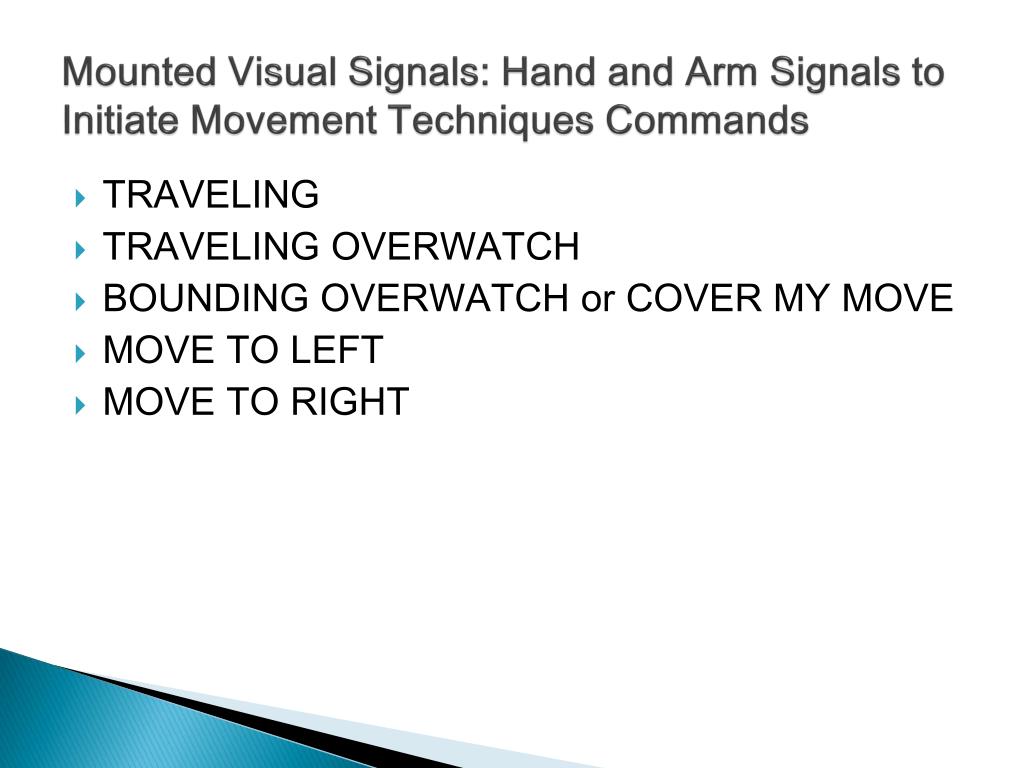 Mounted Visual Signals: Hand and Arm Signals to Initiate Movement Techniques Commands

TRAVELING
TRAVELING OVERWATCH
BOUNDING OVERWATCH or COVER MY MOVE
MOVE TO LEFT
MOVE TO RIGHT